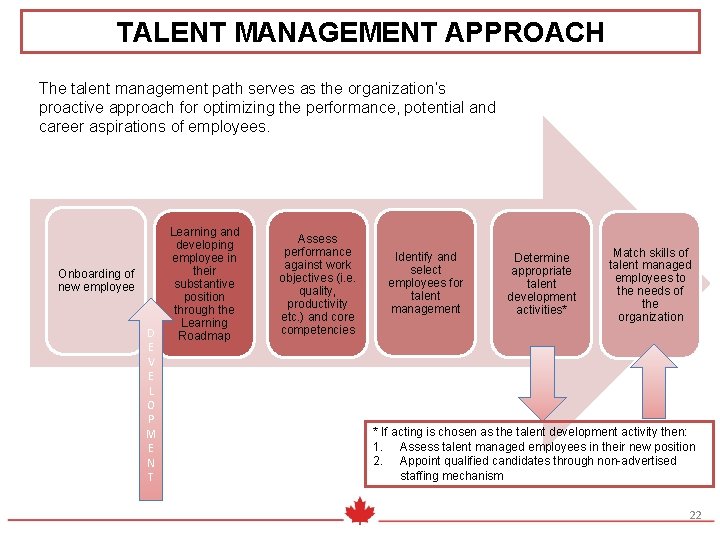 TALENT MANAGEMENT APPROACH

The talent management path serves as the organization's proactive approach for optimizing the performance, potential and career aspirations of employees.

Onboarding of new employee

Learning and developing employee in their substantive position through the Learning Roadmap

Assess performance against work objectives (i.e. quality, productivity etc.) and core competencies

Identify and select employees for talent management

Determine appropriate talent development activities*

Match skills of talent managed employees to the needs of the organization

DEVELOPMENT

* If acting is chosen as the talent development activity then:
1. Assess talent managed employees in their new position
2. Appoint qualified candidates through non-advertised staffing mechanism

22